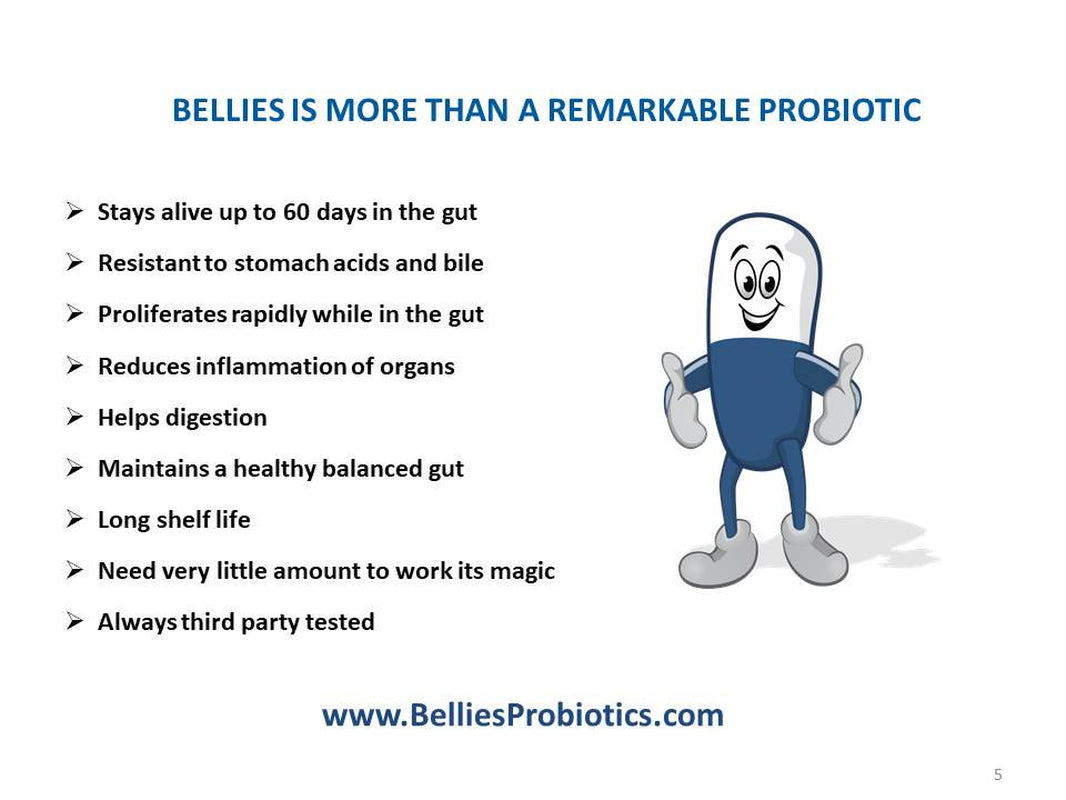 BELLIES IS MORE THAN A REMARKABLE PROBIOTIC

➢ Stays alive up to 60 days in the gut
➢ Resistant to stomach acids and bile
➢ Proliferates rapidly while in the gut
➢ Reduces inflammation of organs
➢ Helps digestion
➢ Maintains a healthy balanced gut
➢ Long shelf life
➢ Need very little amount to work its magic
➢ Always third party tested

www.BelliesProbiotics.com

5